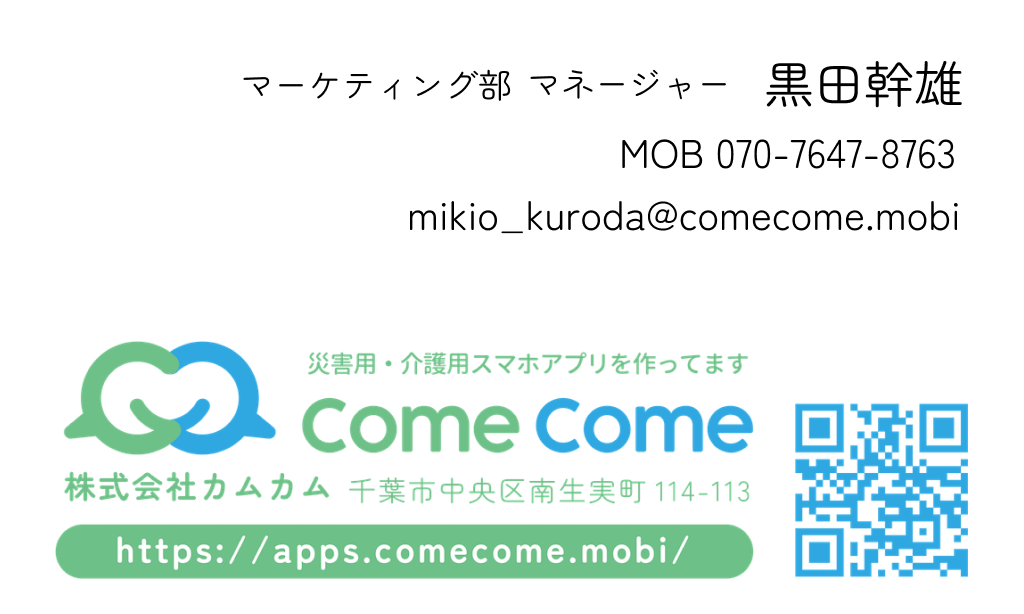 マーケティング部 マネージャー 黒田幹雄

MOB 070-7647-8763

mikio_kuroda@comecome.mobi

災害用・介護用スマホアプリを作ってます

Come Come

株式会社カムカム 千葉市中央区南生実町 114-113

https://apps.comecome.mobi/